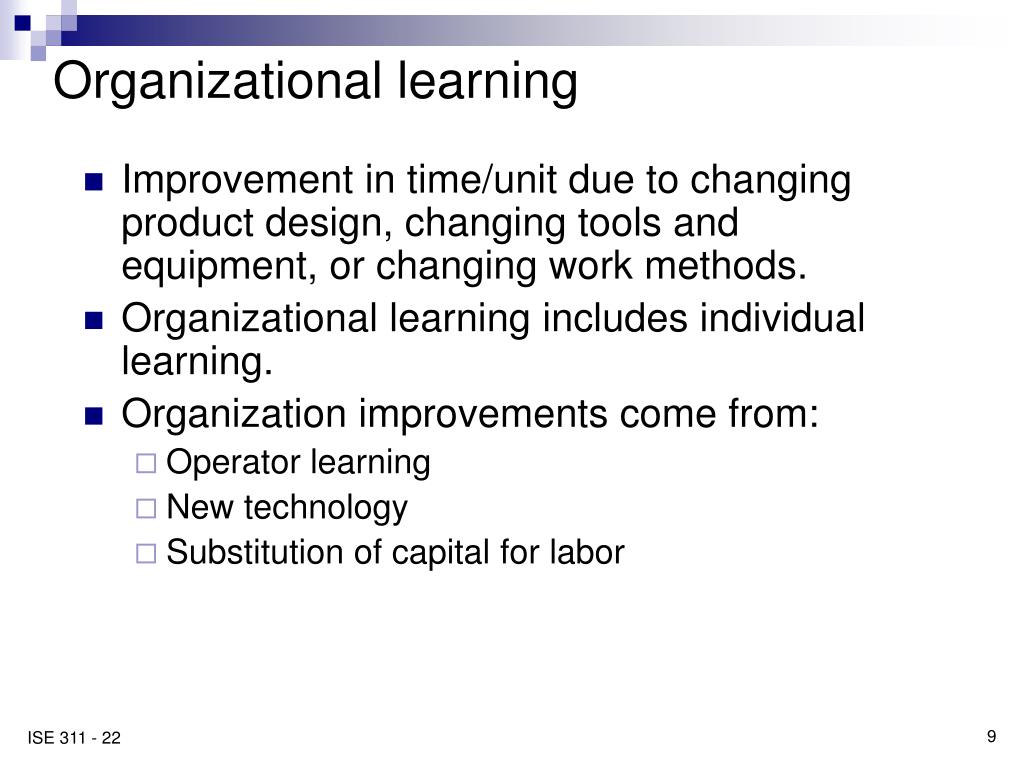 Organizational learning

- Improvement in time/unit due to changing product design, changing tools and equipment, or changing work methods.
- Organizational learning includes individual learning.
- Organization improvements come from:
  - Operator learning
  - New technology
  - Substitution of capital for labor

ISE 311 - 22

9